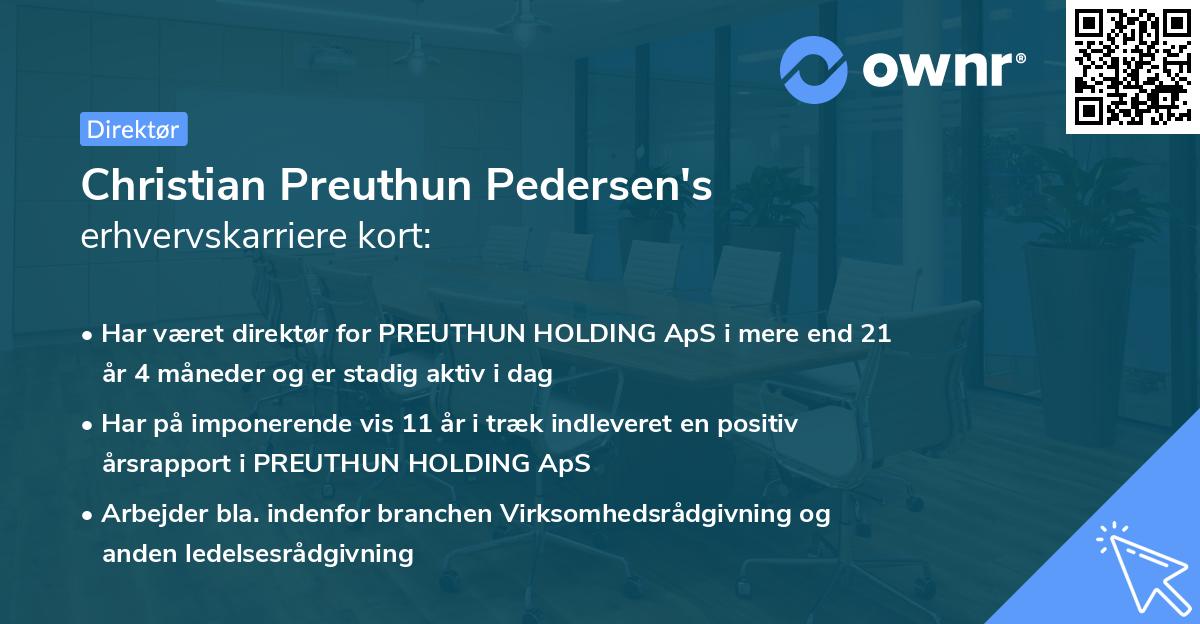 ownr®

Direktør

Christian Preuthun Pedersen's
erhvervskarriere kort:

• Har været direktør for PREUTHUN HOLDING ApS i mere end 21 år 4 måneder og er stadig aktiv i dag

• Har på imponerende vis 11 år i træk indleveret en positiv årsrapport i PREUTHUN HOLDING ApS

• Arbejder bla. indenfor branchen Virksomhedsrådgivning og anden ledelsesrådgivning